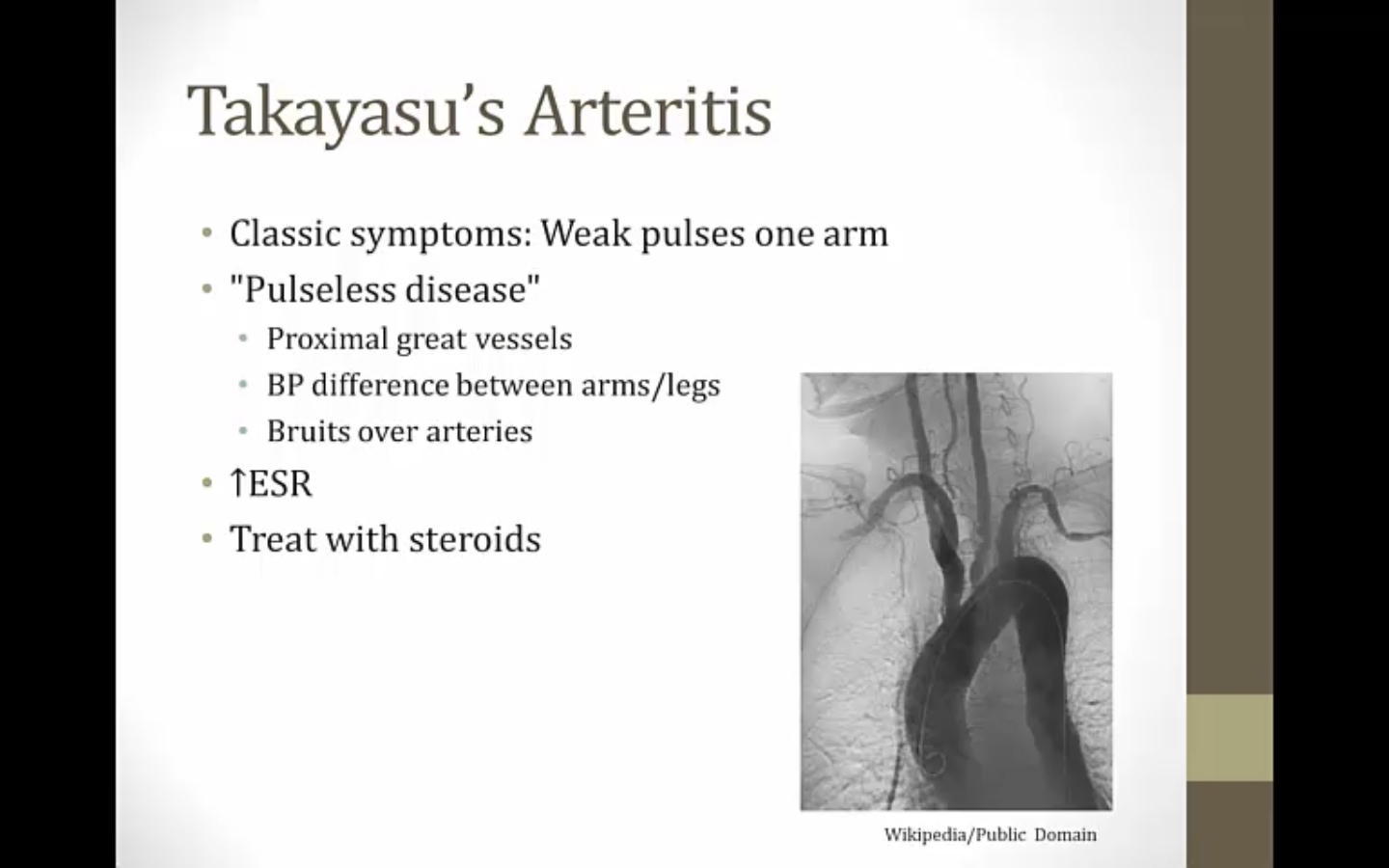 Takayasu's Arteritis

• Classic symptoms: Weak pulses one arm
• "Pulseless disease"
  • Proximal great vessels
  • BP difference between arms/legs
  • Bruits over arteries
• ↑ESR
• Treat with steroids

Wikipedia/Public Domain